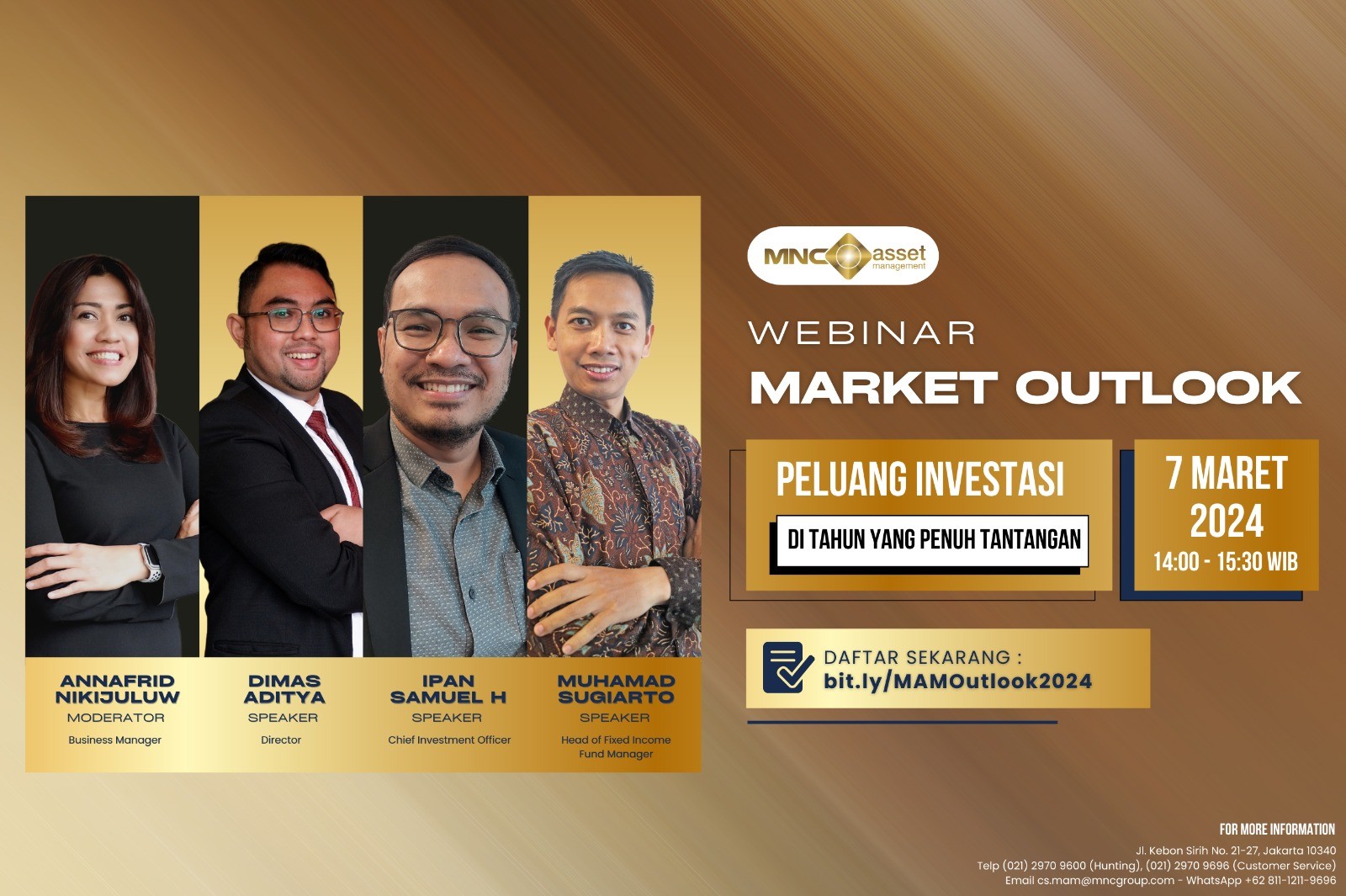 ANNAFRID NIKIJULUW
MODERATOR
Business Manager

DIMAS ADITYA
SPEAKER
Director

IPAN SAMUEL H
SPEAKER
Chief Investment Officer

MUHAMAD SUGIARTO
SPEAKER
Head of Fixed Income Fund Manager

MNC asset management

WEBINAR
MARKET OUTLOOK

PELUANG INVESTASI
DI TAHUN YANG PENUH TANTANGAN

7 MARET 2024
14:00 - 15:30 WIB

DAFTAR SEKARANG :
bit.ly/MAMOutlook2024

FOR MORE INFORMATION
Jl. Kebon Sirih No. 21-27, Jakarta 10340
Telp (021) 2970 9600 (Hunting), (021) 2970 9696 (Customer Service)
Email cs.mam@mncgroup.com - WhatsApp +62 811-1211-9696